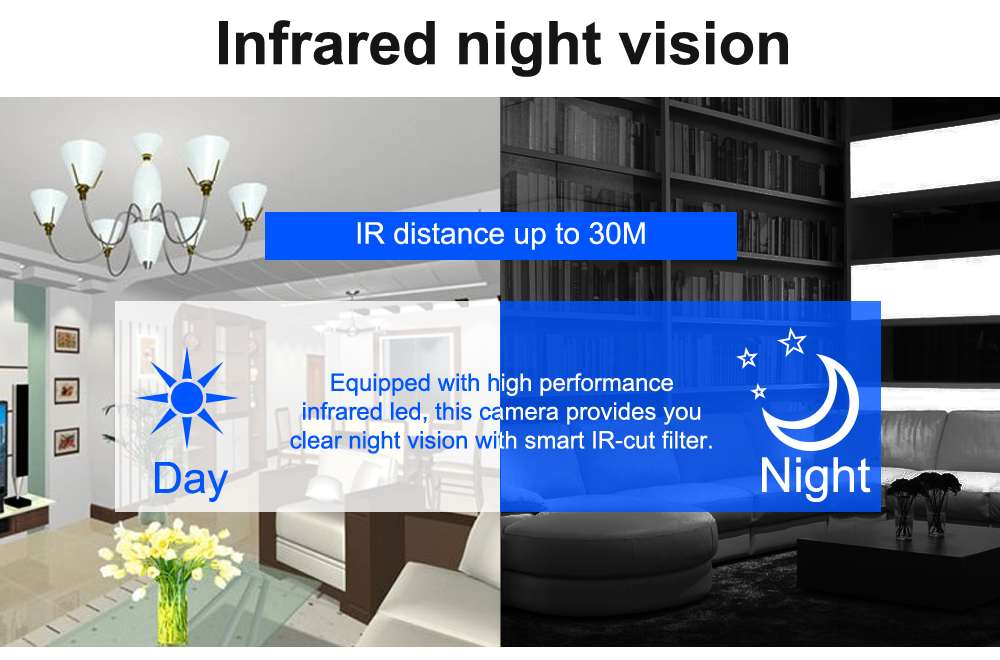 Infrared night vision

IR distance up to 30M

Equipped with high performance infrared led, this camera provides you clear night vision with smart IR-cut filter.

Day

Night